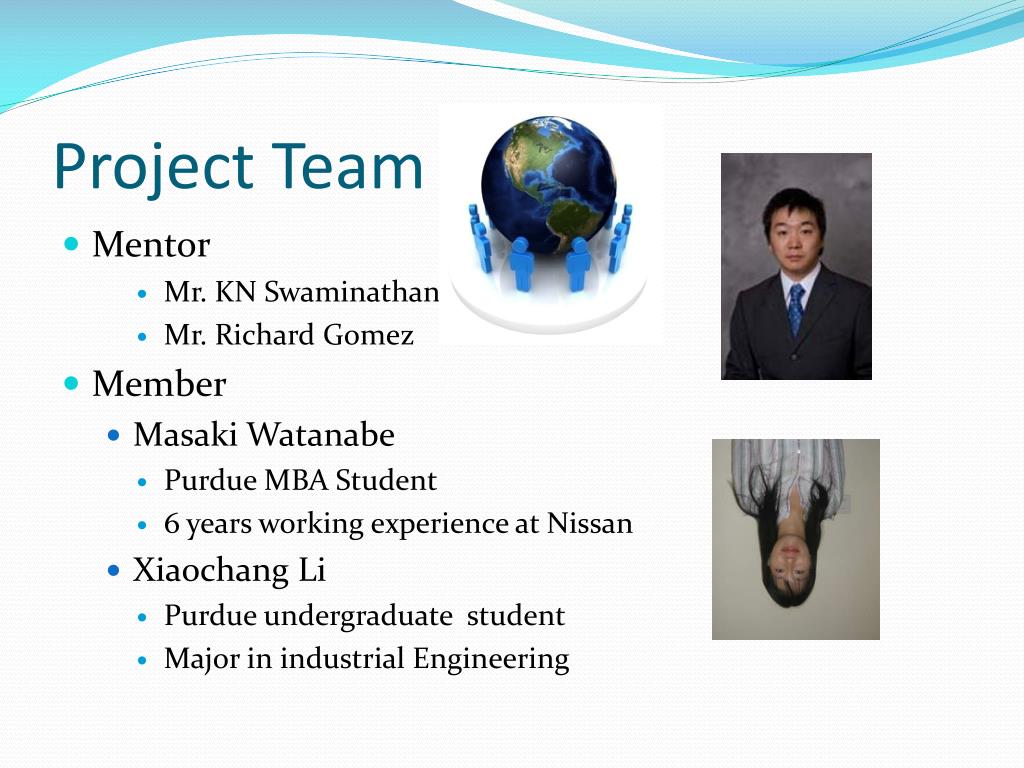 Project Team

- Mentor
  - Mr. KN Swaminathan
  - Mr. Richard Gomez
- Member
  - Masaki Watanabe
    - Purdue MBA Student
    - 6 years working experience at Nissan
  - Xiaochang Li
    - Purdue undergraduate student
    - Major in industrial Engineering